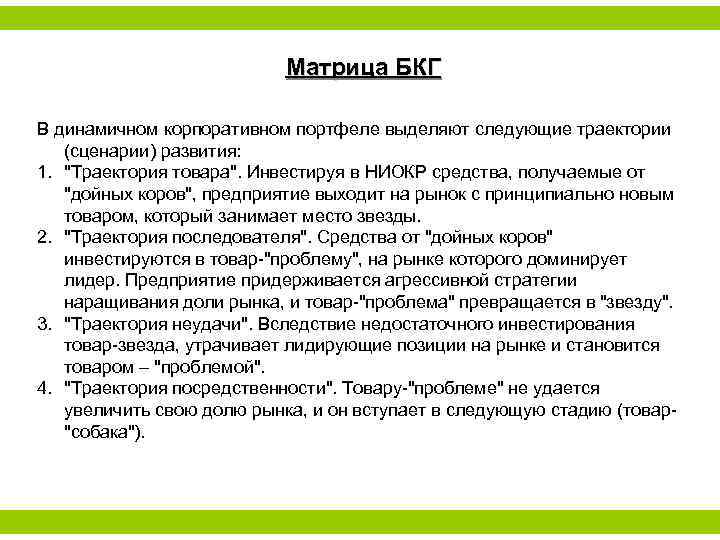 Матрица БКГ

В динамичном корпоративном портфеле выделяют следующие траектории (сценарии) развития:
1. "Траектория товара". Инвестируя в НИОКР средства, получаемые от "дойных коров", предприятие выходит на рынок с принципиально новым товаром, который занимает место звезды.
2. "Траектория последователя". Средства от "дойных коров" инвестируются в товар-"проблему", на рынке которого доминирует лидер. Предприятие придерживается агрессивной стратегии наращивания доли рынка, и товар-"проблема" превращается в "звезду".
3. "Траектория неудачи". Вследствие недостаточного инвестирования товар-звезда, утрачивает лидирующие позиции на рынке и становится товаром – "проблемой".
4. "Траектория посредственности". Товару-"проблеме" не удается увеличить свою долю рынка, и он вступает в следующую стадию (товар-"собака").